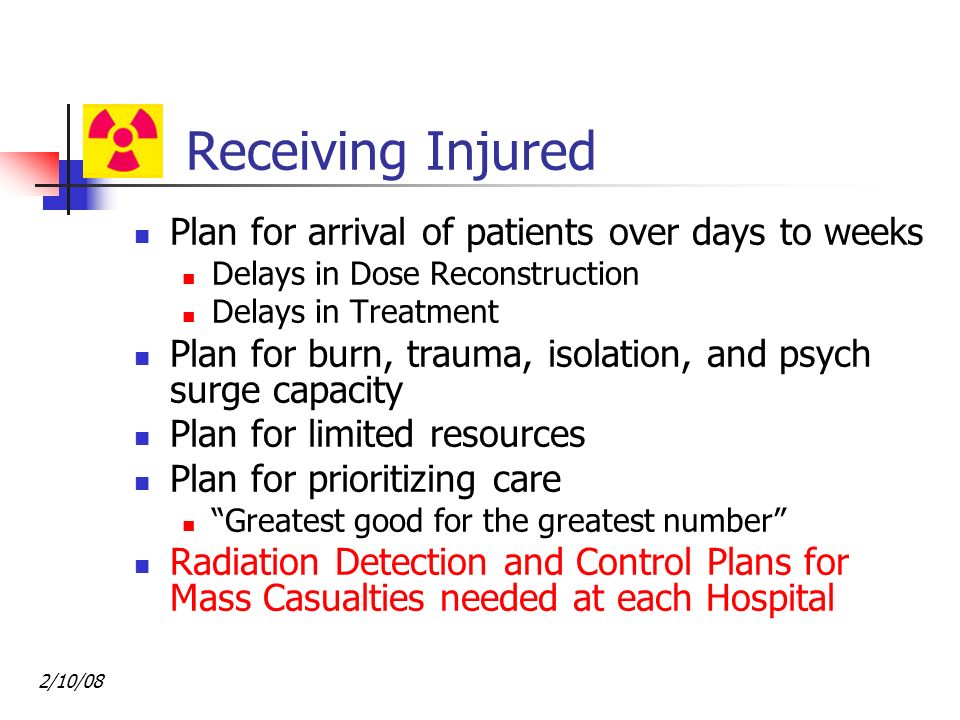 Receiving Injured

- Plan for arrival of patients over days to weeks
  - Delays in Dose Reconstruction
  - Delays in Treatment
- Plan for burn, trauma, isolation, and psych surge capacity
- Plan for limited resources
- Plan for prioritizing care
  - “Greatest good for the greatest number”
- Radiation Detection and Control Plans for Mass Casualties needed at each Hospital

2/10/08